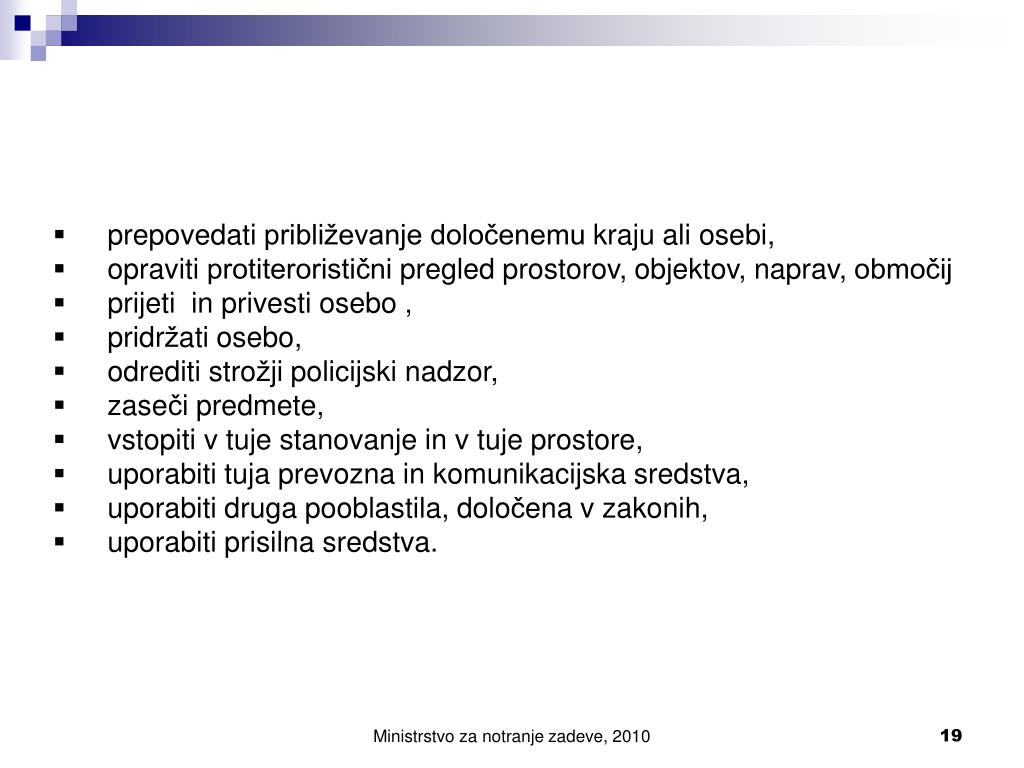 ▪ prepovedati približevanje določenemu kraju ali osebi,
▪ opraviti protiteroristični pregled prostorov, objektov, naprav, območij
▪ prijeti in privesti osebo ,
▪ pridržati osebo,
▪ odrediti strožji policijski nadzor,
▪ zaseči predmete,
▪ vstopiti v tuje stanovanje in v tuje prostore,
▪ uporabiti tuja prevozna in komunikacijska sredstva,
▪ uporabiti druga pooblastila, določena v zakonih,
▪ uporabiti prisilna sredstva.

Ministrstvo za notranje zadeve, 2010

19